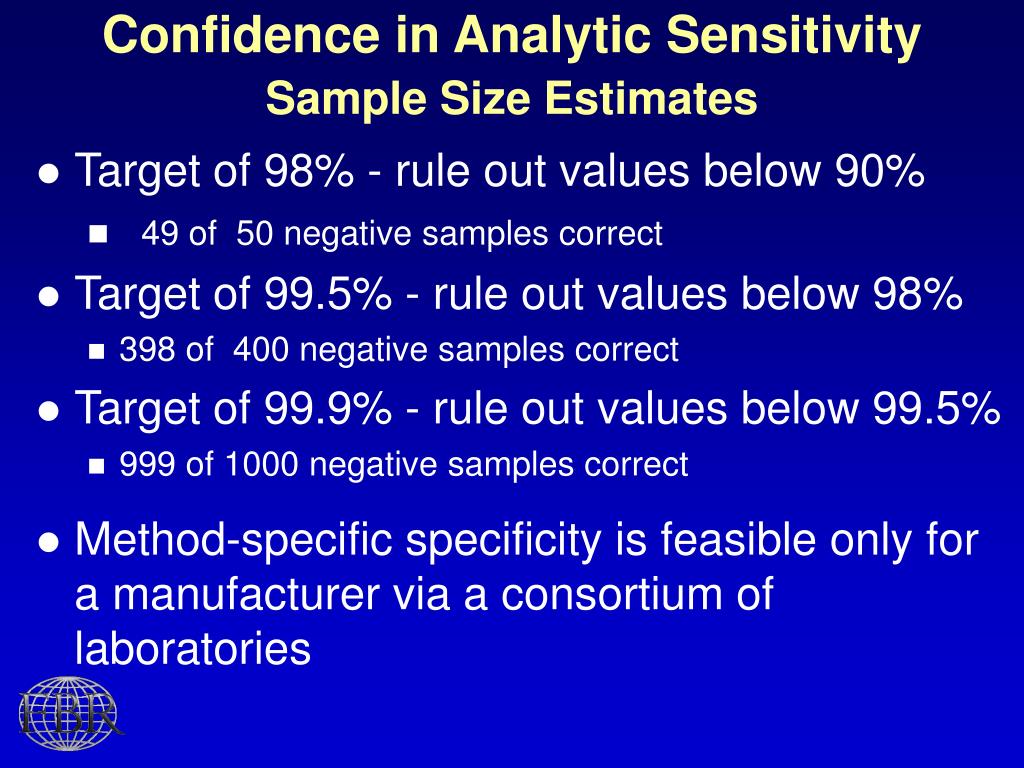 Confidence in Analytic Sensitivity
Sample Size Estimates

● Target of 98% - rule out values below 90%
■ 49 of 50 negative samples correct

● Target of 99.5% - rule out values below 98%
■ 398 of 400 negative samples correct

● Target of 99.9% - rule out values below 99.5%
■ 999 of 1000 negative samples correct

● Method-specific specificity is feasible only for a manufacturer via a consortium of laboratories

FBR